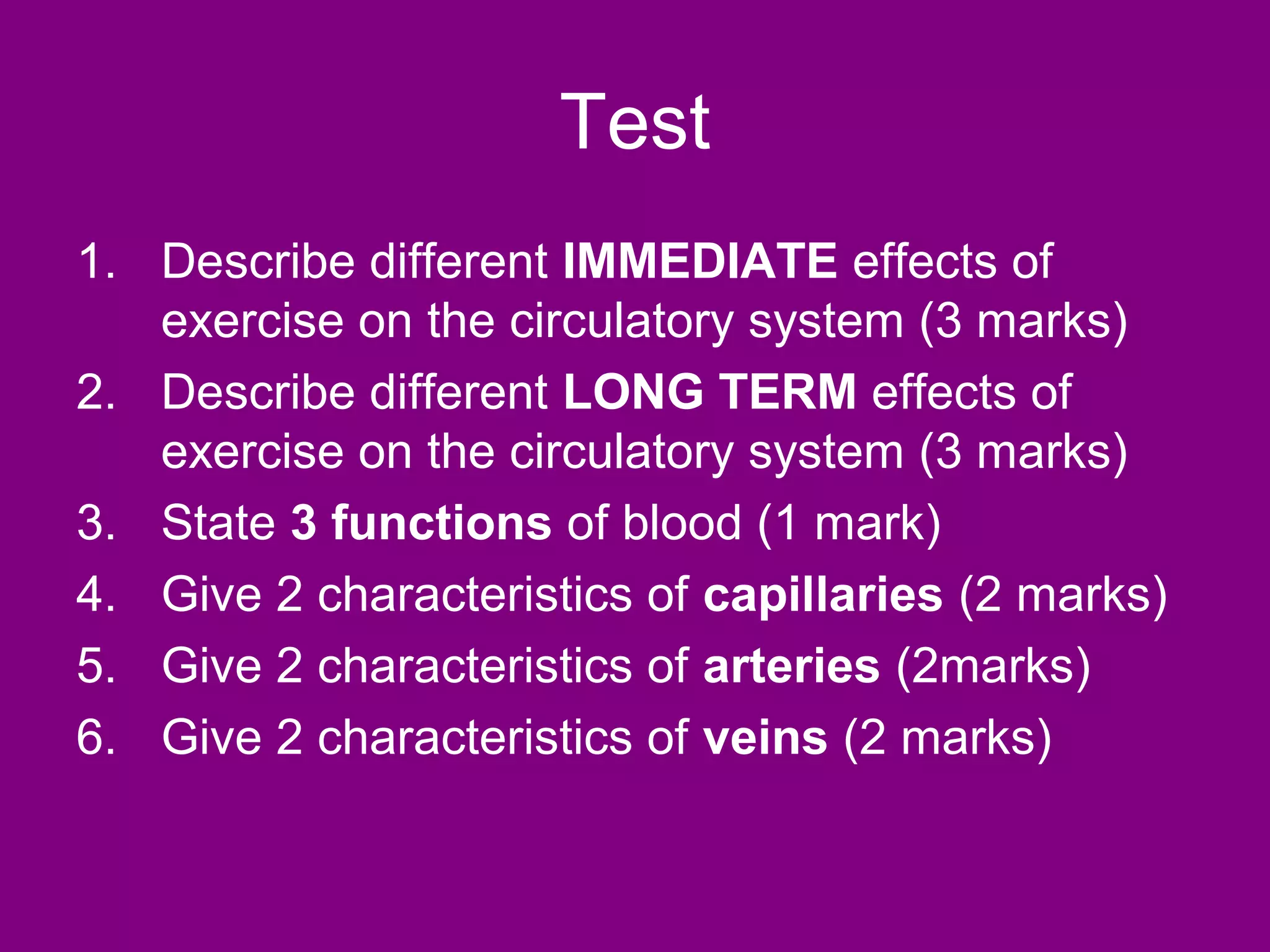 Test

1. Describe different IMMEDIATE effects of exercise on the circulatory system (3 marks)
2. Describe different LONG TERM effects of exercise on the circulatory system (3 marks)
3. State 3 functions of blood (1 mark)
4. Give 2 characteristics of capillaries (2 marks)
5. Give 2 characteristics of arteries (2marks)
6. Give 2 characteristics of veins (2 marks)